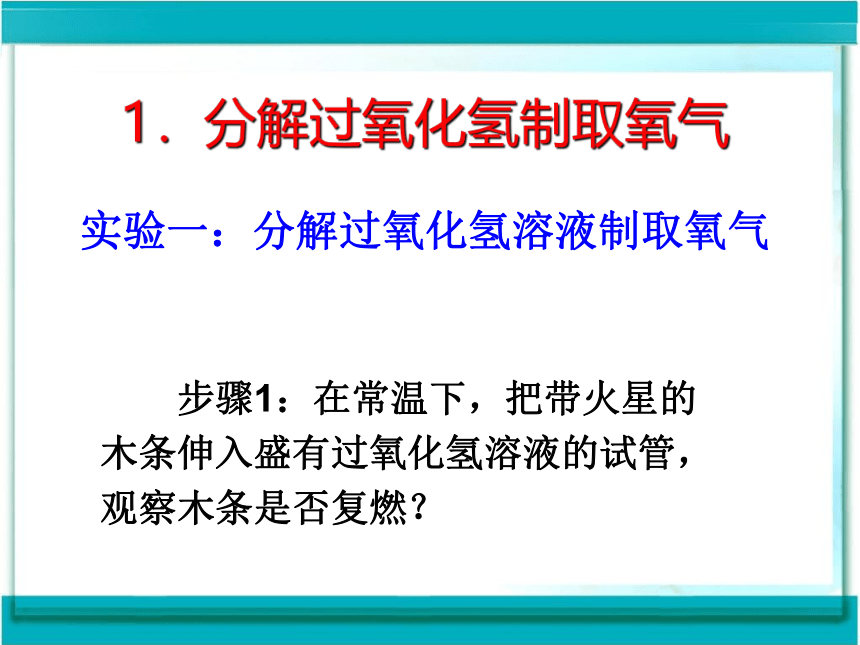 1．分解过氧化氢制取氧气

实验一：分解过氧化氢溶液制取氧气

步骤1：在常温下，把带火星的木条伸入盛有过氧化氢溶液的试管，观察木条是否复燃？